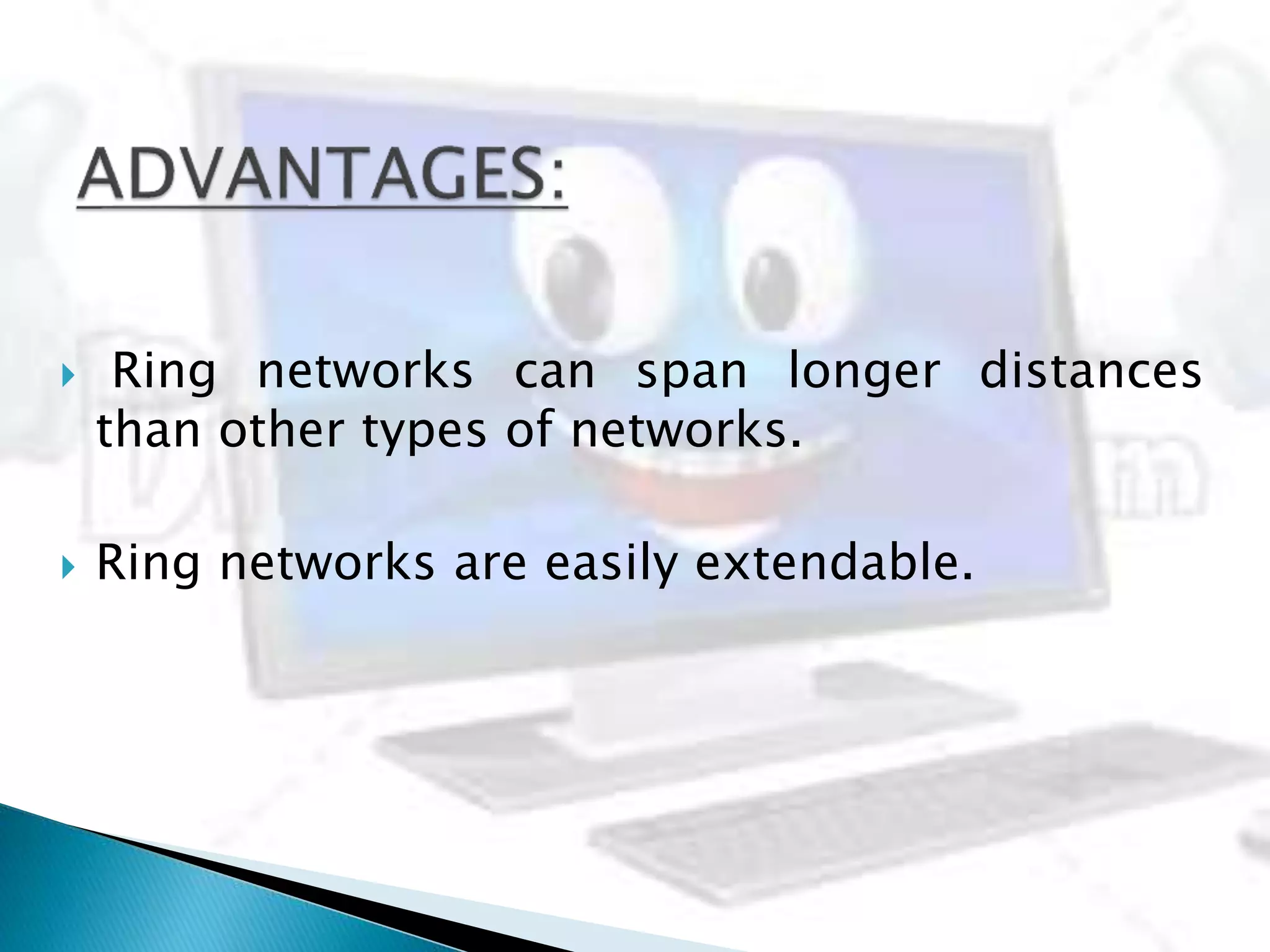 ADVANTAGES:

Ring networks can span longer distances than other types of networks.

Ring networks are easily extendable.